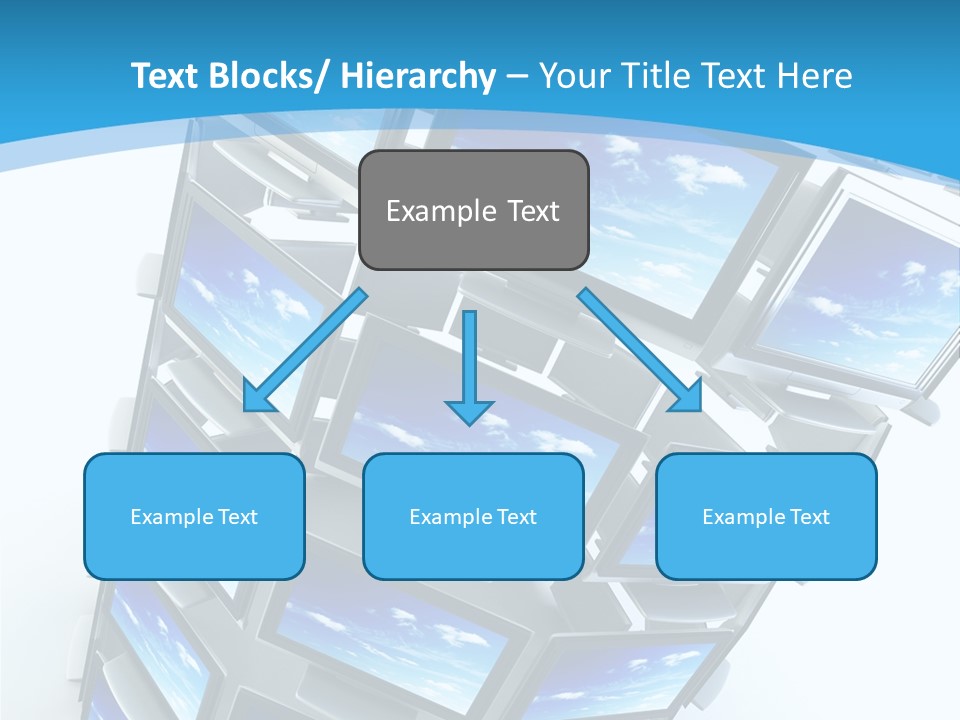 Text Blocks/ Hierarchy – Your Title Text Here

Example Text

Example Text

Example Text

Example Text